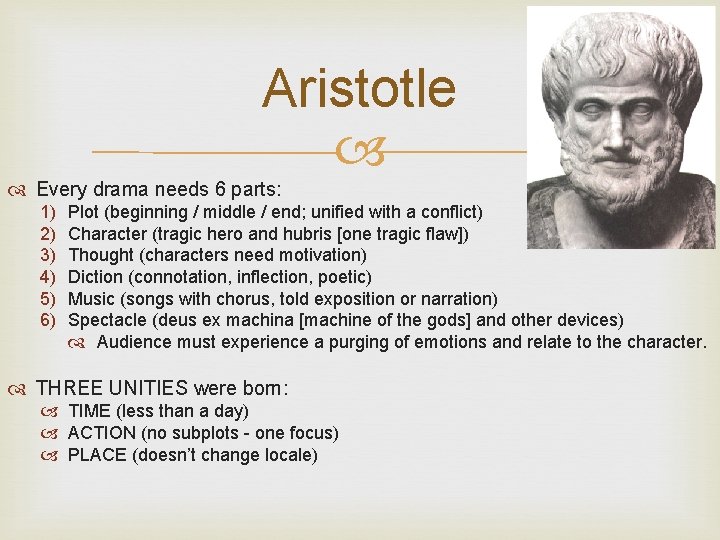 Aristotle

Every drama needs 6 parts:
1) Plot (beginning / middle / end; unified with a conflict)
2) Character (tragic hero and hubris [one tragic flaw])
3) Thought (characters need motivation)
4) Diction (connotation, inflection, poetic)
5) Music (songs with chorus, told exposition or narration)
6) Spectacle (deus ex machina [machine of the gods] and other devices)
Audience must experience a purging of emotions and relate to the character.

THREE UNITIES were born:
TIME (less than a day)
ACTION (no subplots - one focus)
PLACE (doesn't change locale)